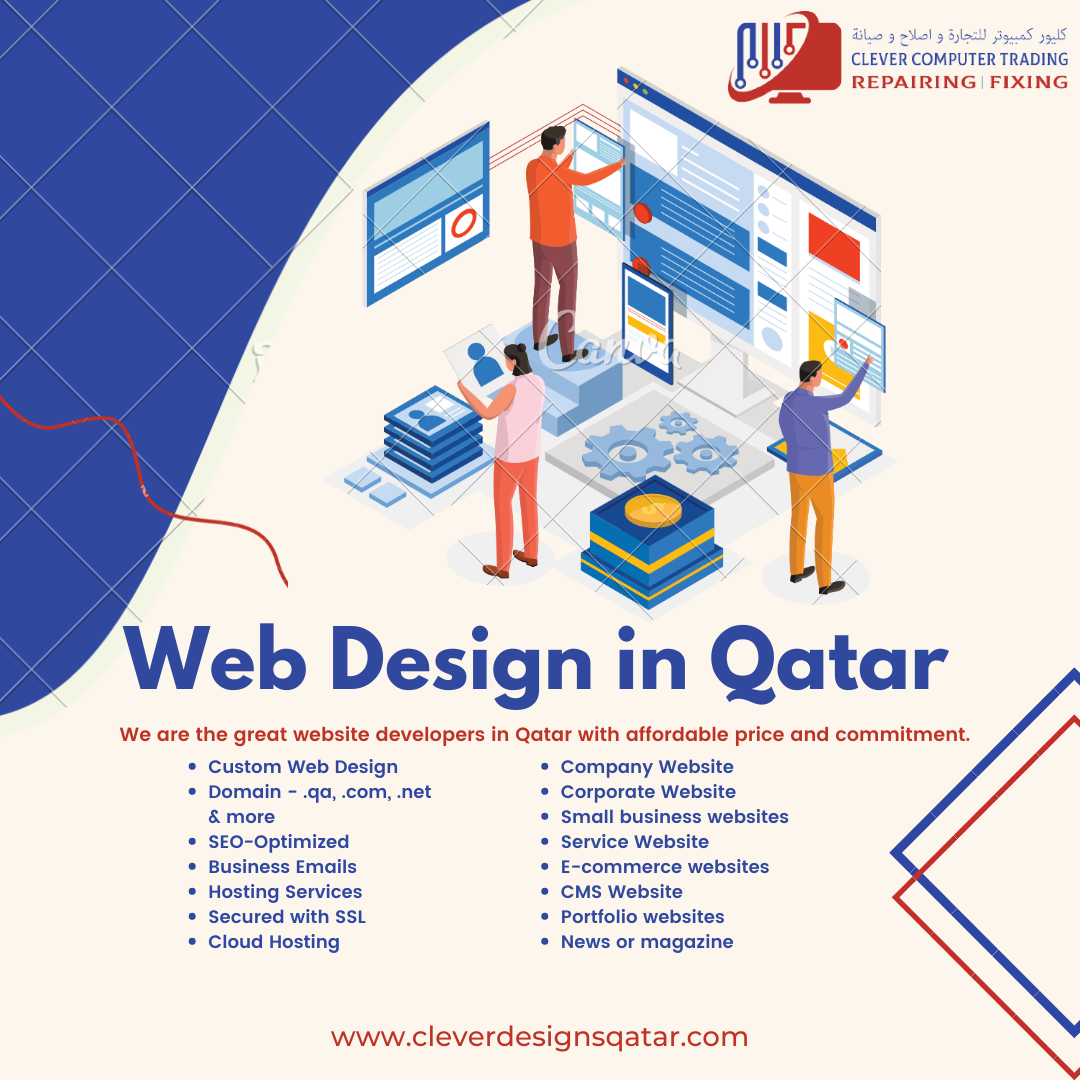 كليور كمبيوتر للتجارة و اصلاح و صيانة
CLEVER COMPUTER TRADING
REPAIRING | FIXING

Canva

Web Design in Qatar

We are the great website developers in Qatar with affordable price and commitment.

- Custom Web Design
- Domain - .qa, .com, .net & more
- SEO-Optimized
- Business Emails
- Hosting Services
- Secured with SSL
- Cloud Hosting

- Company Website
- Corporate Website
- Small business websites
- Service Website
- E-commerce websites
- CMS Website
- Portfolio websites
- News or magazine

www.cleverdesignsqatar.com